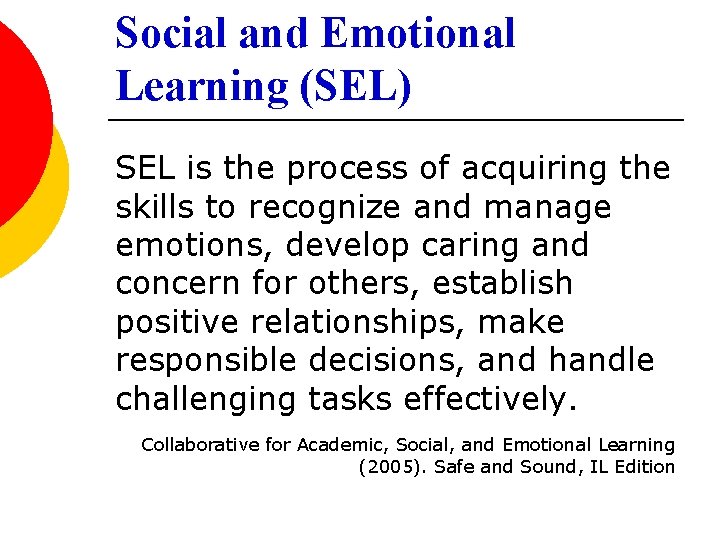 Social and Emotional Learning (SEL)

SEL is the process of acquiring the skills to recognize and manage emotions, develop caring and concern for others, establish positive relationships, make responsible decisions, and handle challenging tasks effectively.

Collaborative for Academic, Social, and Emotional Learning (2005). Safe and Sound, IL Edition